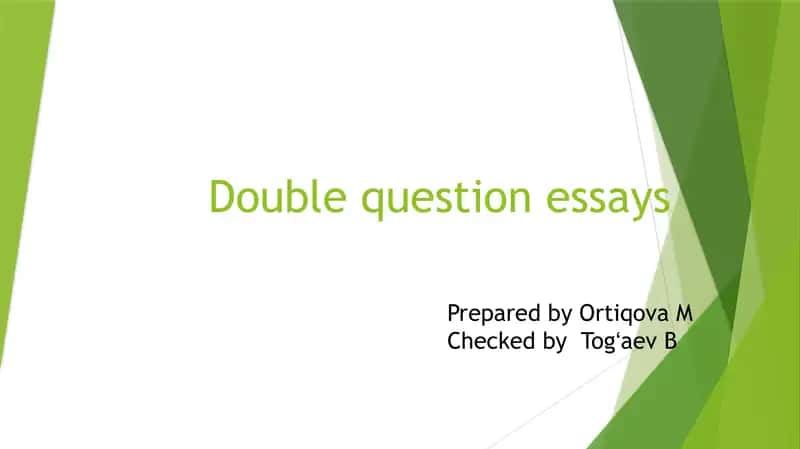 Double question essays

Prepared by Ortiqova M
Checked by Tog‘aev B